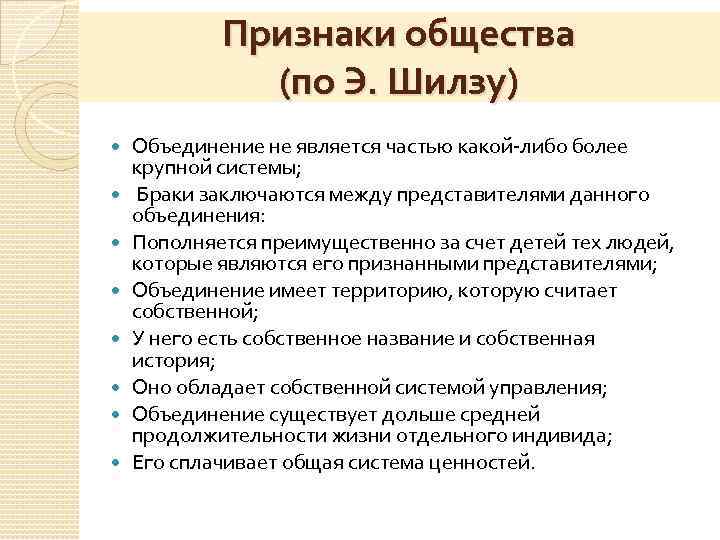 Признаки общества
(по Э. Шилзу)

- Объединение не является частью какой-либо более крупной системы;
- Браки заключаются между представителями данного объединения:
- Пополняется преимущественно за счет детей тех людей, которые являются его признанными представителями;
- Объединение имеет территорию, которую считает собственной;
- У него есть собственное название и собственная история;
- Оно обладает собственной системой управления;
- Объединение существует дольше средней продолжительности жизни отдельного индивида;
- Его сплачивает общая система ценностей.